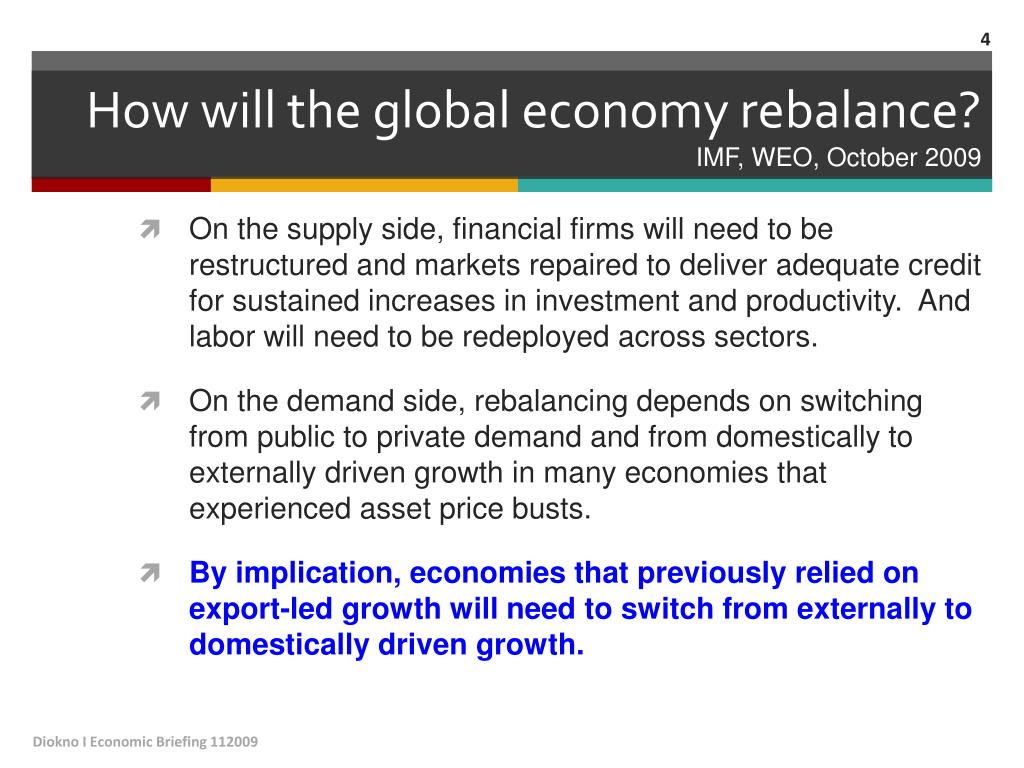 4

How will the global economy rebalance?
IMF, WEO, October 2009

On the supply side, financial firms will need to be restructured and markets repaired to deliver adequate credit for sustained increases in investment and productivity. And labor will need to be redeployed across sectors.

On the demand side, rebalancing depends on switching from public to private demand and from domestically to externally driven growth in many economies that experienced asset price busts.

By implication, economies that previously relied on export-led growth will need to switch from externally to domestically driven growth.

Diokno I Economic Briefing 112009